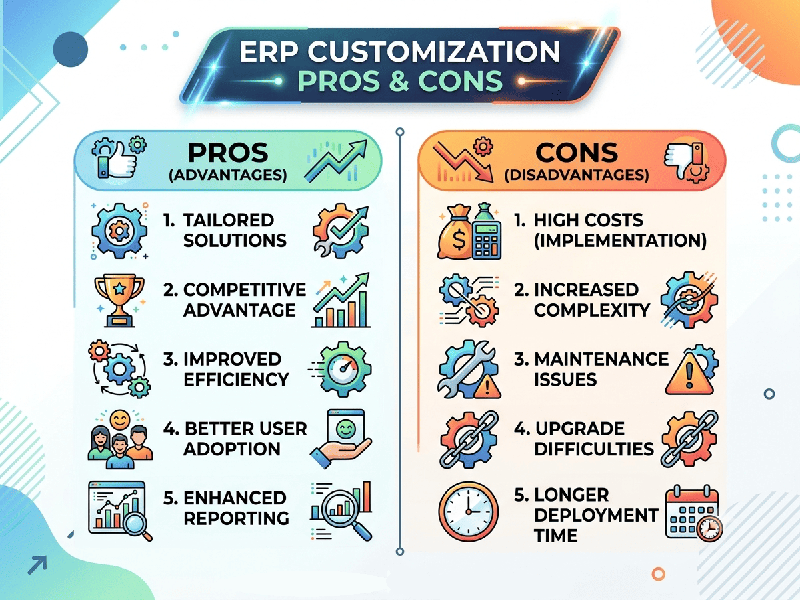 ERP CUSTOMIZATION
PROS & CONS

PROS
(ADVANTAGES)

1. TAILORED SOLUTIONS

2. COMPETITIVE ADVANTAGE

3. IMPROVED EFFICIENCY

4. BETTER USER ADOPTION

5. ENHANCED REPORTING

CONS
(DISADVANTAGES)

1. HIGH COSTS (IMPLEMENTATION)

2. INCREASED COMPLEXITY

3. MAINTENANCE ISSUES

4. UPGRADE DIFFICULTIES

5. LONGER DEPLOYMENT TIME